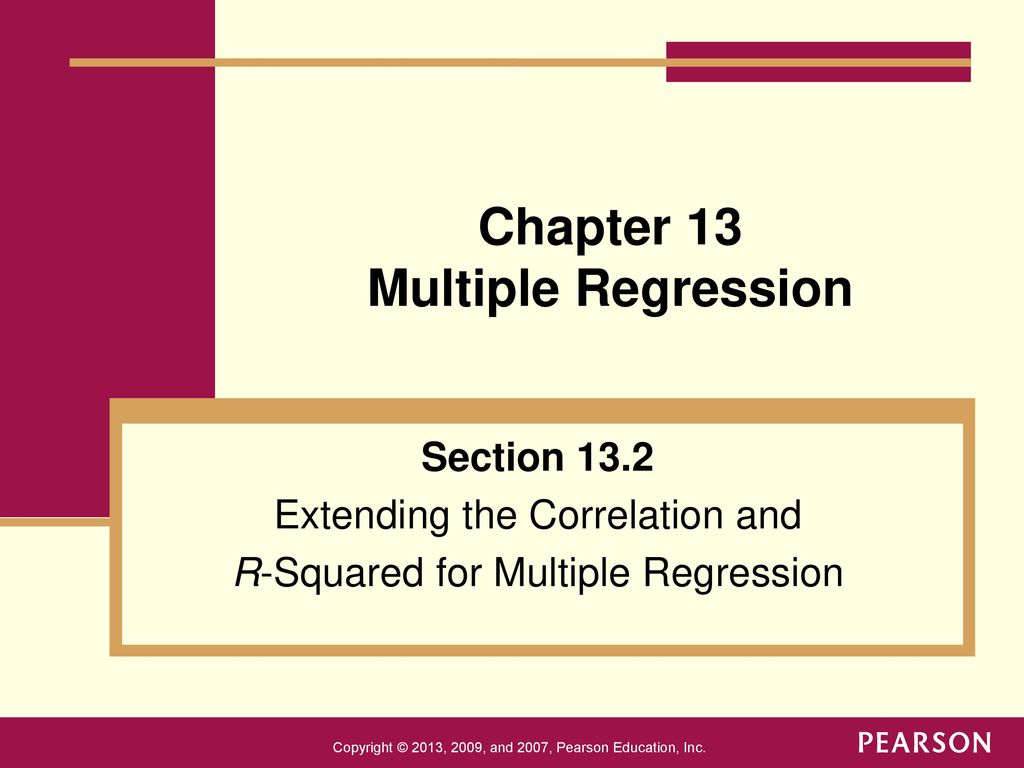 Chapter 13
Multiple Regression

Section 13.2
Extending the Correlation and
R-Squared for Multiple Regression

Copyright © 2013, 2009, and 2007, Pearson Education, Inc.

PEARSON